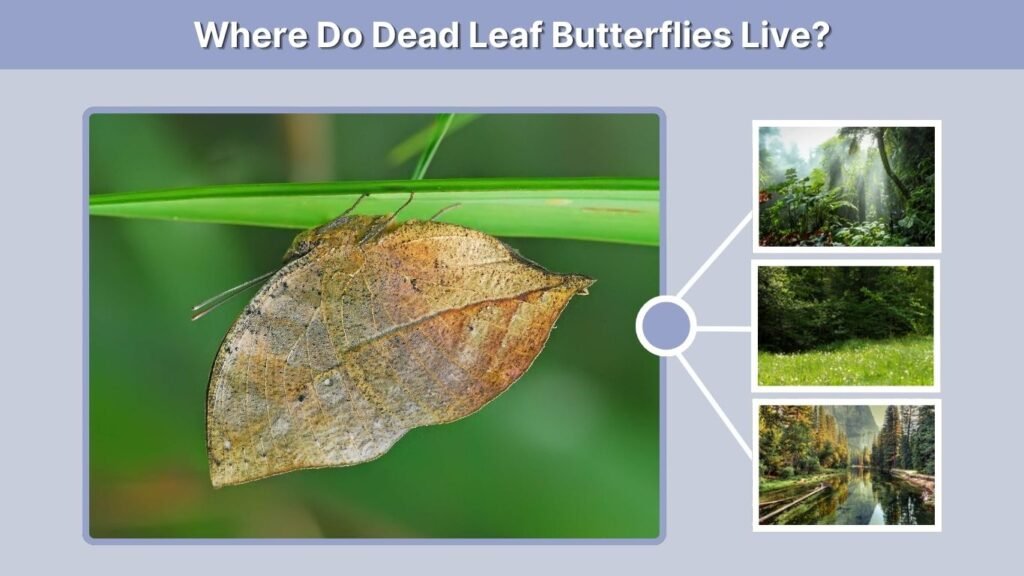 Where Do Dead Leaf Butterflies Live?